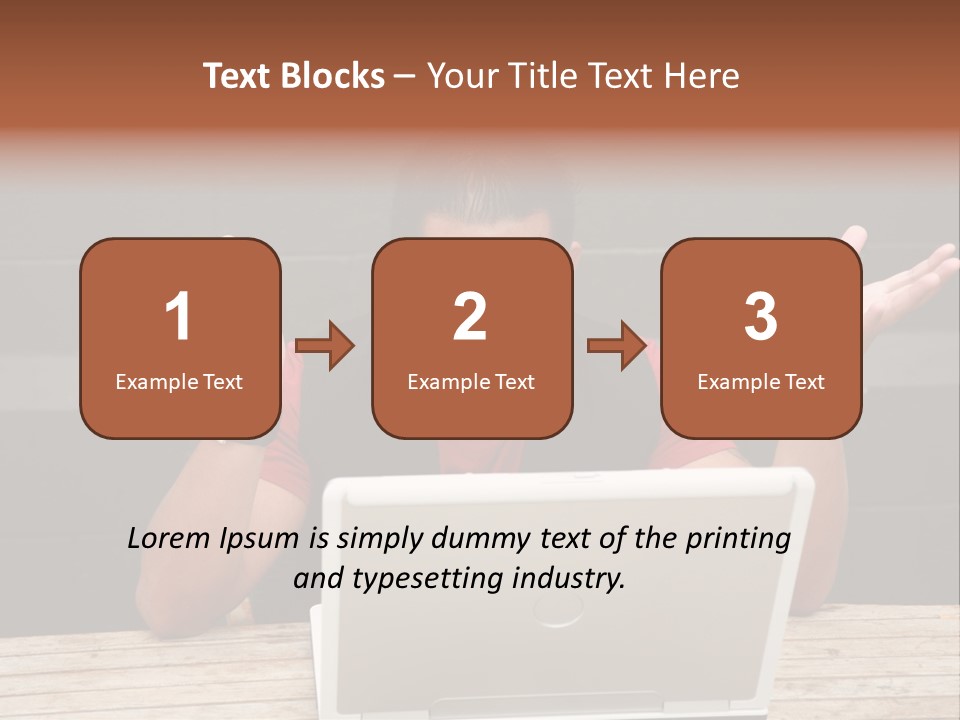 Text Blocks – Your Title Text Here

1
Example Text

2
Example Text

3
Example Text

Lorem Ipsum is simply dummy text of the printing and typesetting industry.